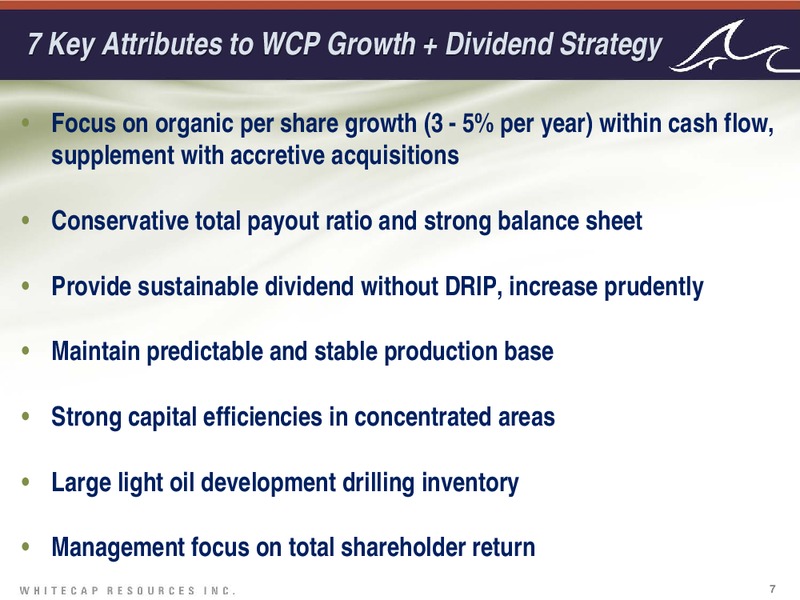 7 Key Attributes to WCP Growth + Dividend Strategy

• Focus on organic per share growth (3 - 5% per year) within cash flow, supplement with accretive acquisitions

• Conservative total payout ratio and strong balance sheet

• Provide sustainable dividend without DRIP, increase prudently

• Maintain predictable and stable production base

• Strong capital efficiencies in concentrated areas

• Large light oil development drilling inventory

• Management focus on total shareholder return

WHITECAP RESOURCES INC.

7